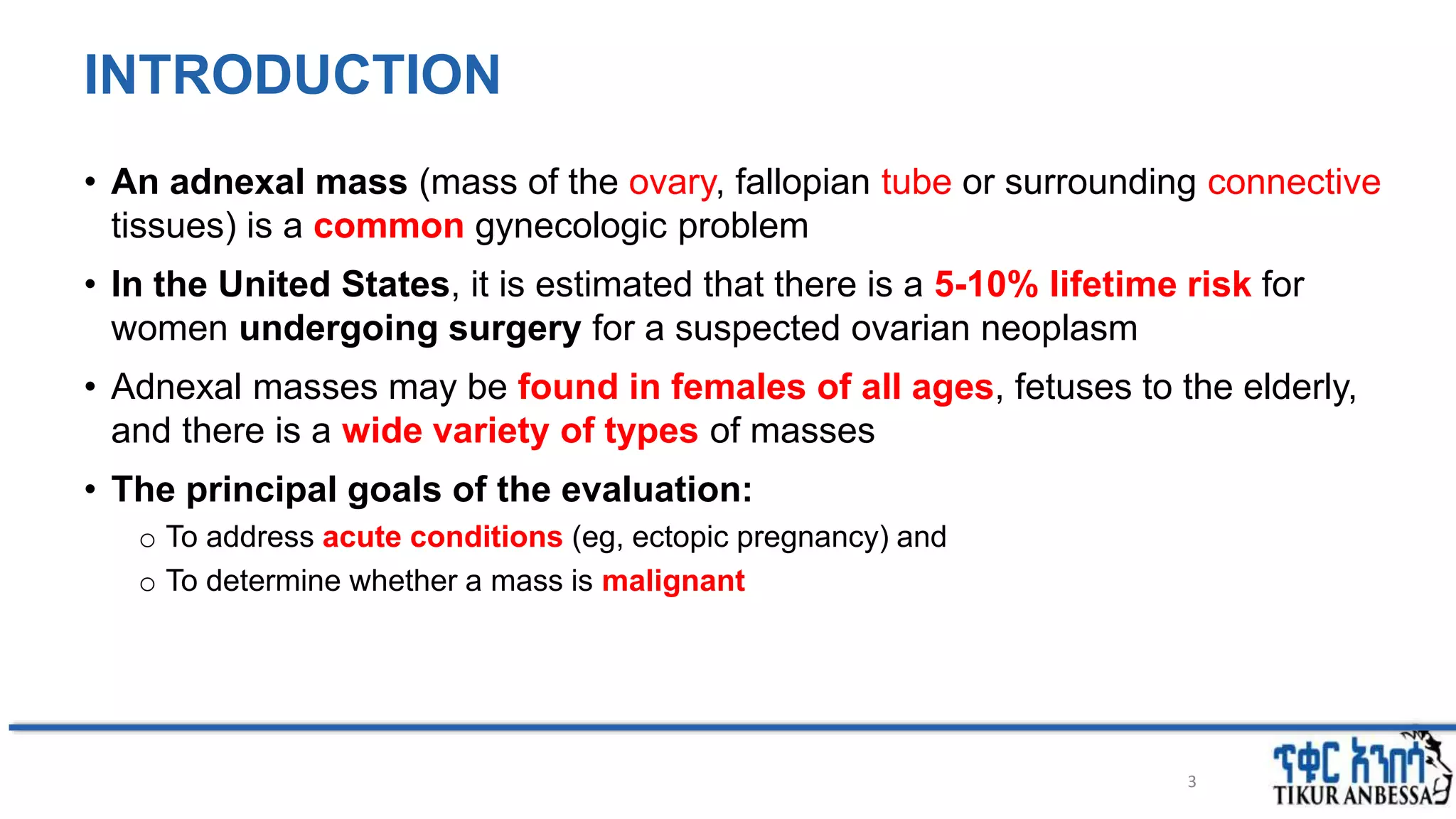 INTRODUCTION

• An adnexal mass (mass of the ovary, fallopian tube or surrounding connective tissues) is a common gynecologic problem

• In the United States, it is estimated that there is a 5-10% lifetime risk for women undergoing surgery for a suspected ovarian neoplasm

• Adnexal masses may be found in females of all ages, fetuses to the elderly, and there is a wide variety of types of masses

• The principal goals of the evaluation:
  ○ To address acute conditions (eg, ectopic pregnancy) and
  ○ To determine whether a mass is malignant

3

ጥቁር አንበሳ
TIKUR ANBESSA